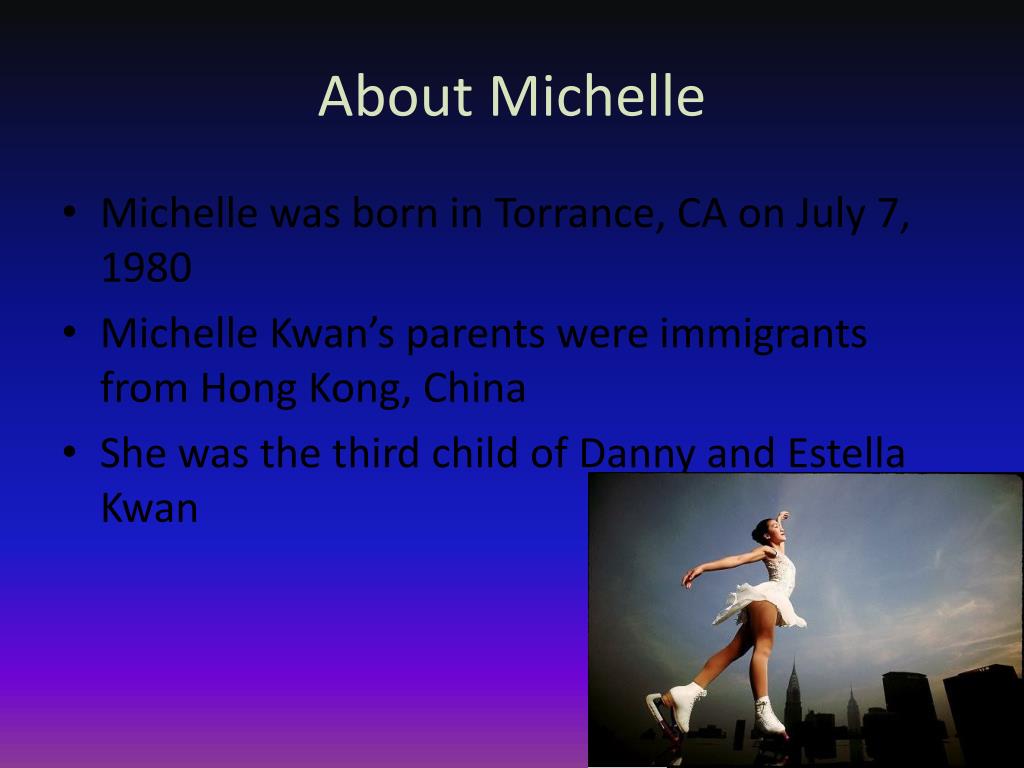 About Michelle

• Michelle was born in Torrance, CA on July 7, 1980
• Michelle Kwan's parents were immigrants from Hong Kong, China
• She was the third child of Danny and Estella Kwan